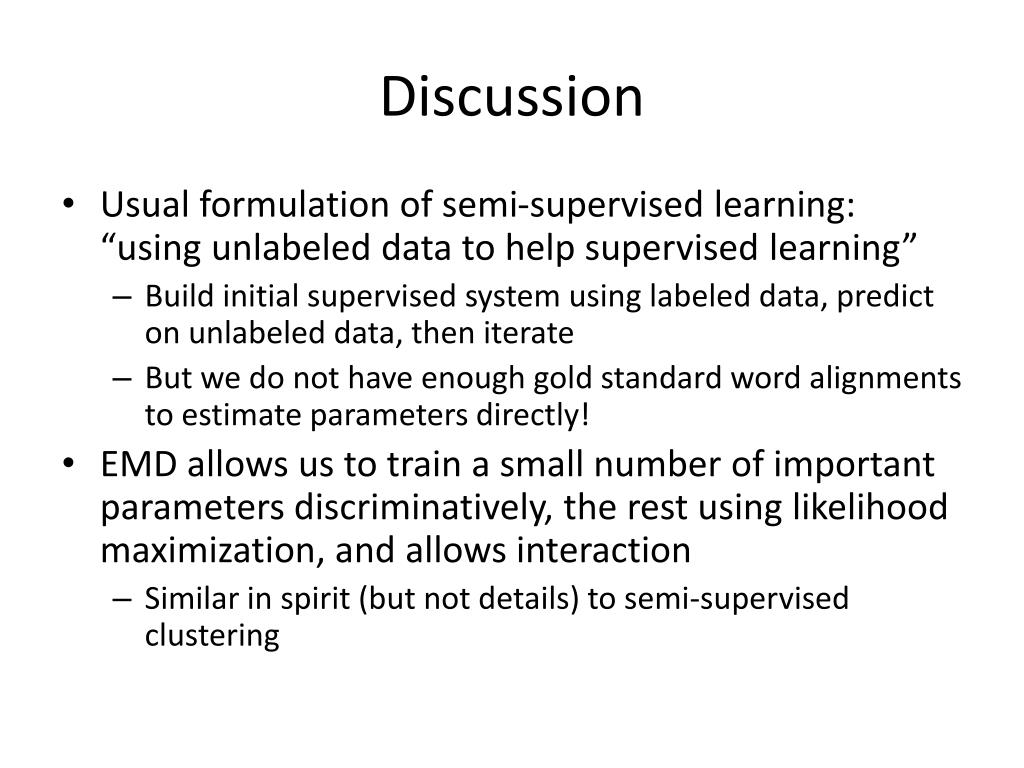 Discussion

• Usual formulation of semi-supervised learning: “using unlabeled data to help supervised learning”
– Build initial supervised system using labeled data, predict on unlabeled data, then iterate
– But we do not have enough gold standard word alignments to estimate parameters directly!

• EMD allows us to train a small number of important parameters discriminatively, the rest using likelihood maximization, and allows interaction
– Similar in spirit (but not details) to semi-supervised clustering